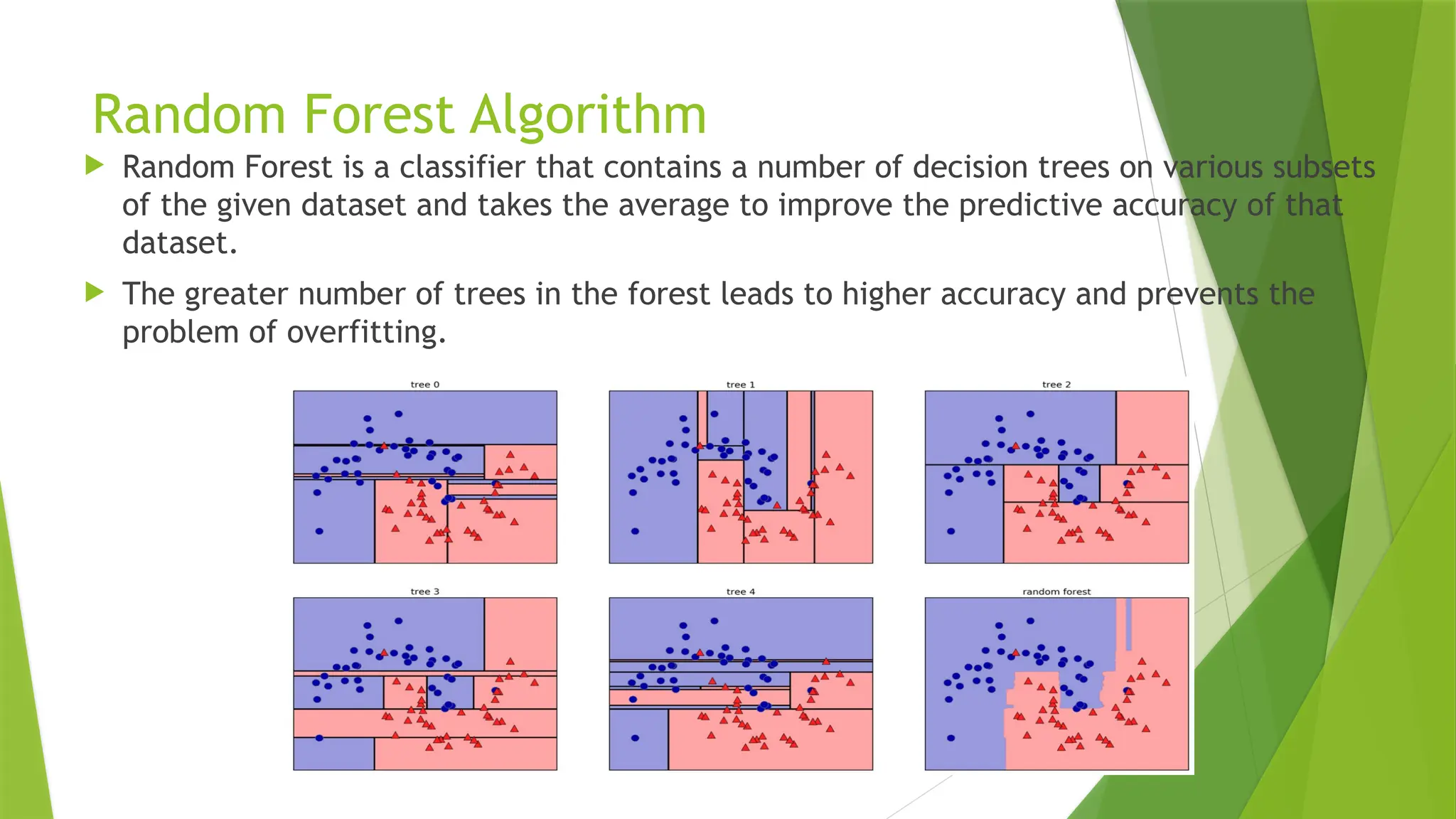 Random Forest Algorithm

Random Forest is a classifier that contains a number of decision trees on various subsets of the given dataset and takes the average to improve the predictive accuracy of that dataset.

The greater number of trees in the forest leads to higher accuracy and prevents the problem of overfitting.

tree 0

tree 1

tree 2

tree 3

tree 4

random forest